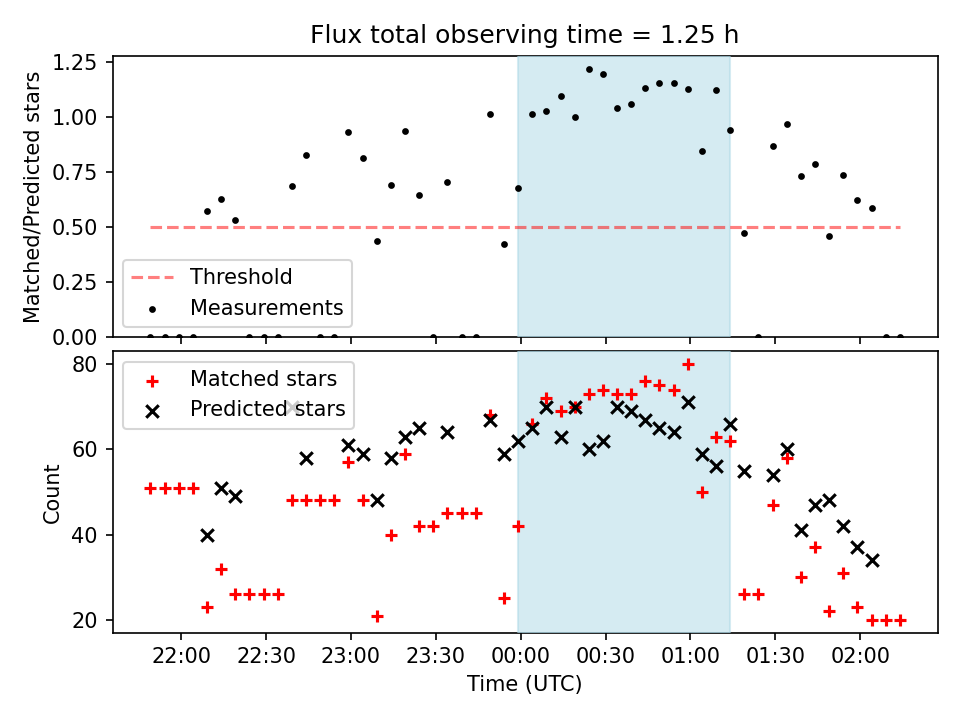 Flux total observing time = 1.25 h

Matched/Predicted stars

1.25
1.00
0.75
0.50
0.25
0.00

Threshold
Measurements

Count

80
60
40
20

Matched stars
Predicted stars

22:00 22:30 23:00 23:30 00:00 00:30 01:00 01:30 02:00

Time (UTC)